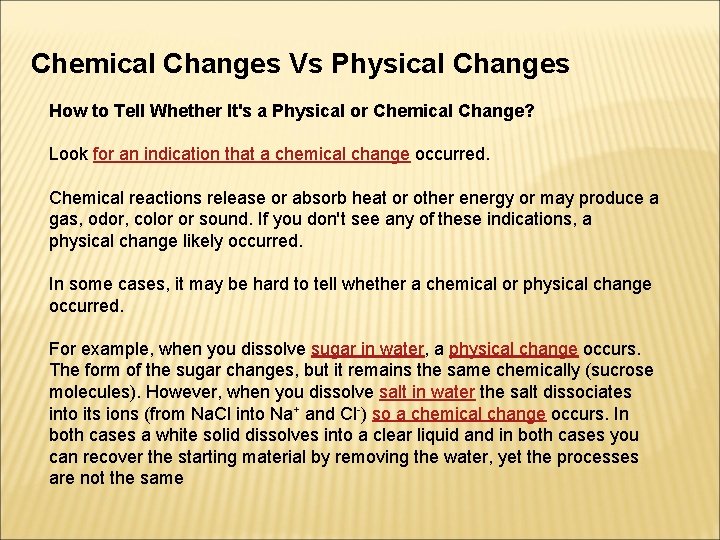 Chemical Changes Vs Physical Changes

How to Tell Whether It's a Physical or Chemical Change?

Look for an indication that a chemical change occurred.

Chemical reactions release or absorb heat or other energy or may produce a gas, odor, color or sound. If you don't see any of these indications, a physical change likely occurred.

In some cases, it may be hard to tell whether a chemical or physical change occurred.

For example, when you dissolve sugar in water, a physical change occurs. The form of the sugar changes, but it remains the same chemically (sucrose molecules). However, when you dissolve salt in water the salt dissociates into its ions (from NaCl into $Na^+$ and $Cl^-$) so a chemical change occurs. In both cases a white solid dissolves into a clear liquid and in both cases you can recover the starting material by removing the water, yet the processes are not the same